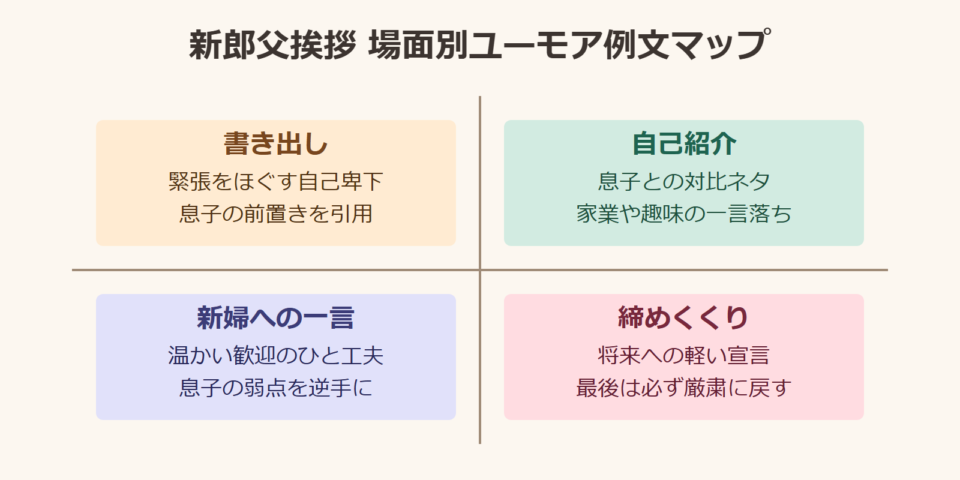 新郎父挨拶 場面別ユーモア例文マップ

書き出し
緊張をほぐす自己卑下
息子の前置きを引用

自己紹介
息子との対比ネタ
家業や趣味の一言落ち

新婦への一言
温かい歓迎のひと工夫
息子の弱点を逆手に

締めくくり
将来への軽い宣言
最後は必ず厳粛に戻す